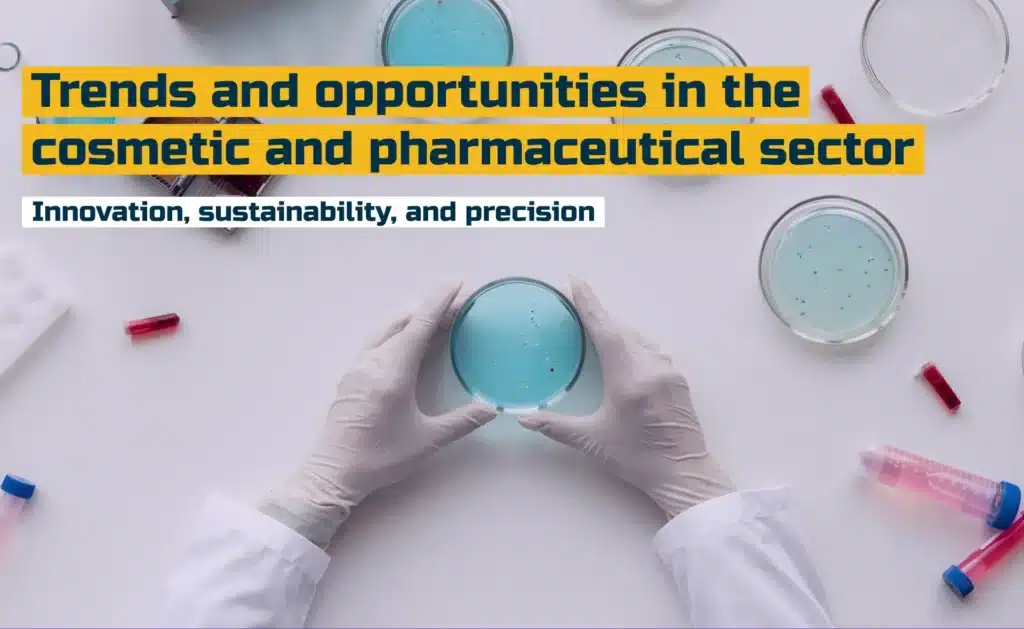 Trends and opportunities in the cosmetic and pharmaceutical sector

Innovation, sustainability, and precision